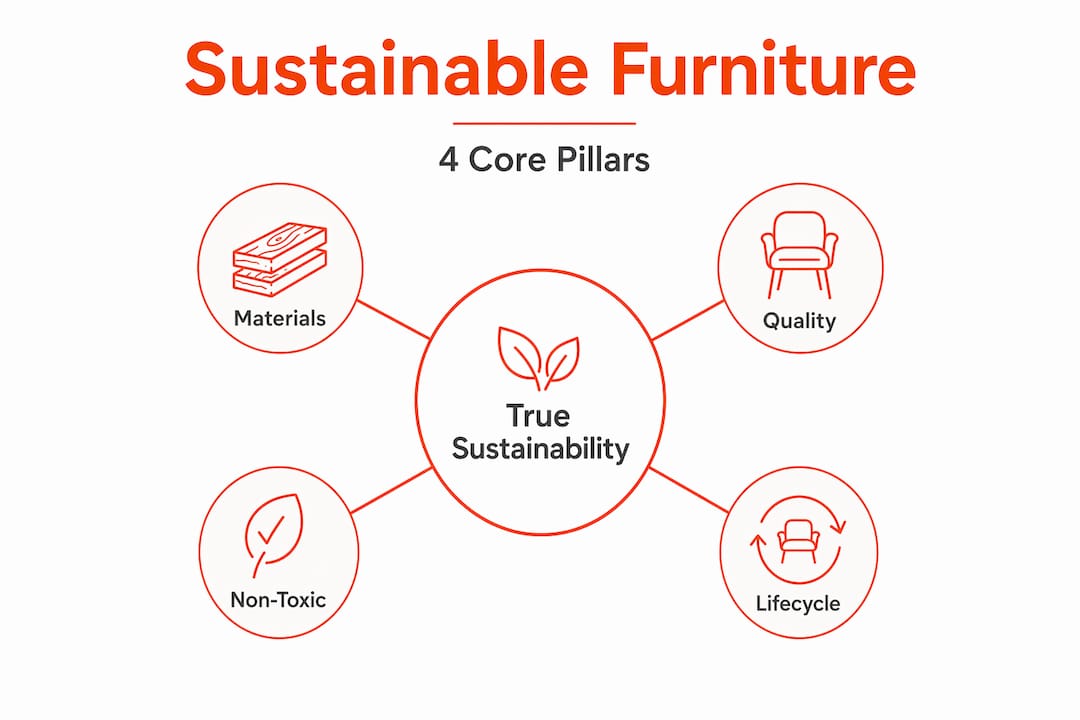 Sustainable Furniture

4 Core Pillars

Materials

Quality

True Sustainability

Non-Toxic

Lifecycle